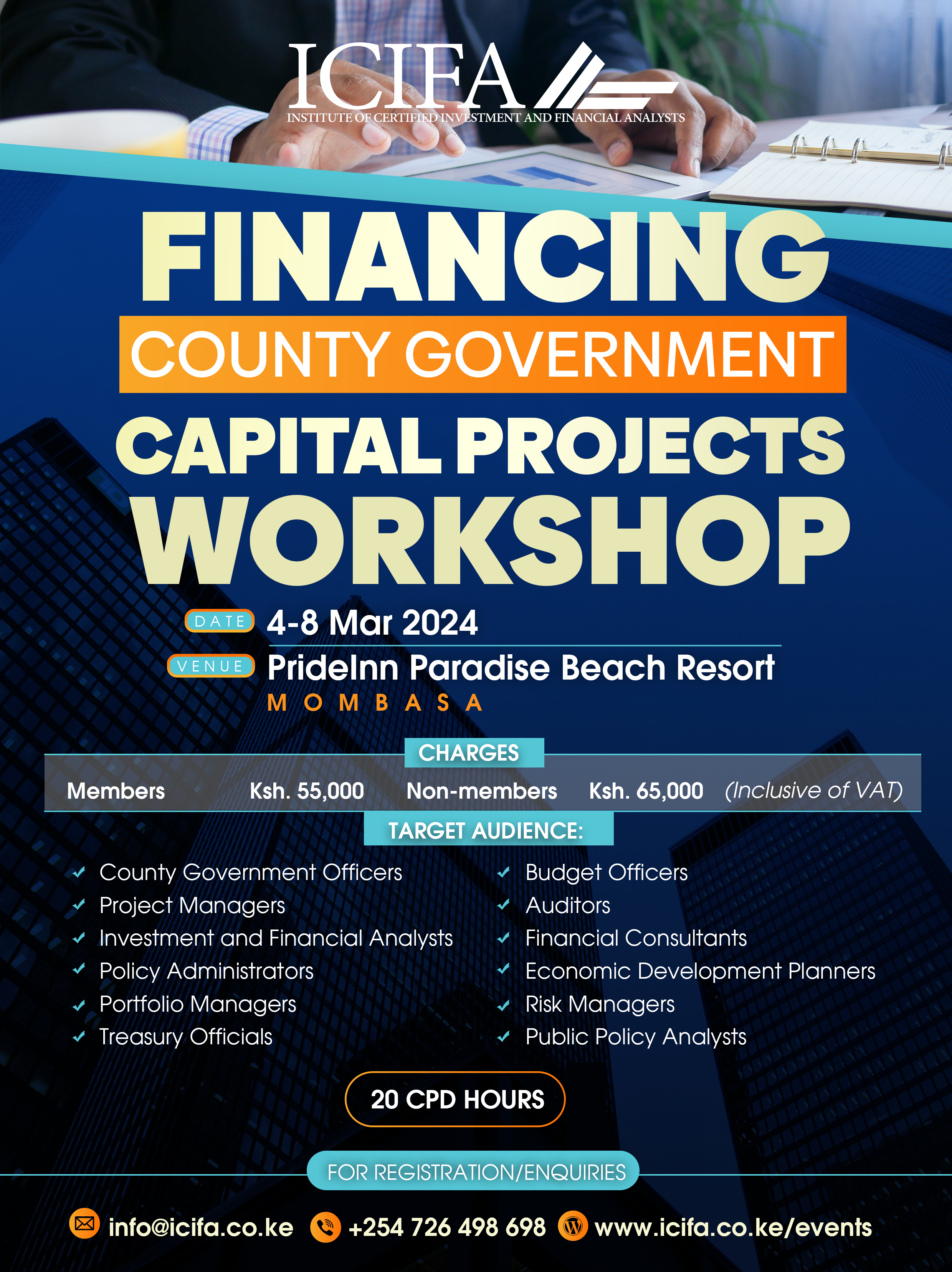 ICIFA
INSTITUTE OF CERTIFIED INVESTMENT AND FINANCIAL ANALYSTS

FINANCING
COUNTY GOVERNMENT
CAPITAL PROJECTS
WORKSHOP

DATE 4-8 Mar 2024
VENUE PrideInn Paradise Beach Resort
MOMBASA

CHARGES
Members Ksh. 55,000 Non-members Ksh. 65,000 (Inclusive of VAT)

TARGET AUDIENCE:
County Government Officers
Project Managers
Investment and Financial Analysts
Policy Administrators
Portfolio Managers
Treasury Officials
Budget Officers
Auditors
Financial Consultants
Economic Development Planners
Risk Managers
Public Policy Analysts

20 CPD HOURS

FOR REGISTRATION/ENQUIRIES
info@icifa.co.ke +254 726 498 698 www.icifa.co.ke/events